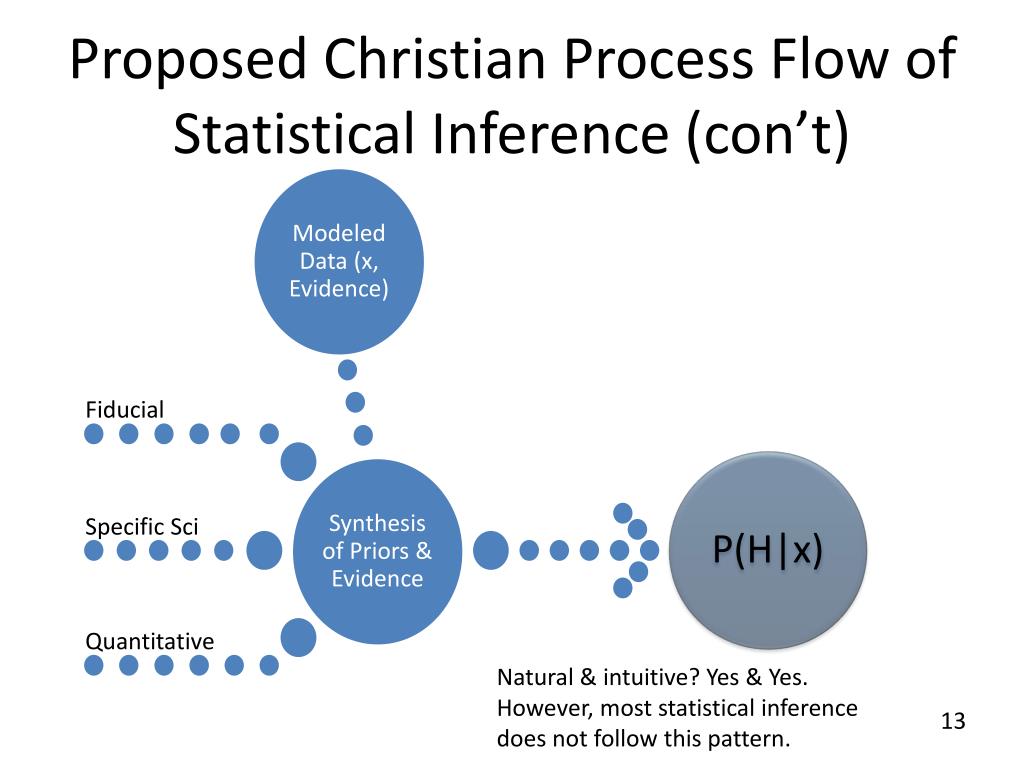 Proposed Christian Process Flow of Statistical Inference (con't)

Modeled Data (x, Evidence)

Fiducial

Specific Sci

Quantitative

Synthesis of Priors & Evidence

P(H|x)

Natural & intuitive? Yes & Yes. However, most statistical inference does not follow this pattern.

13